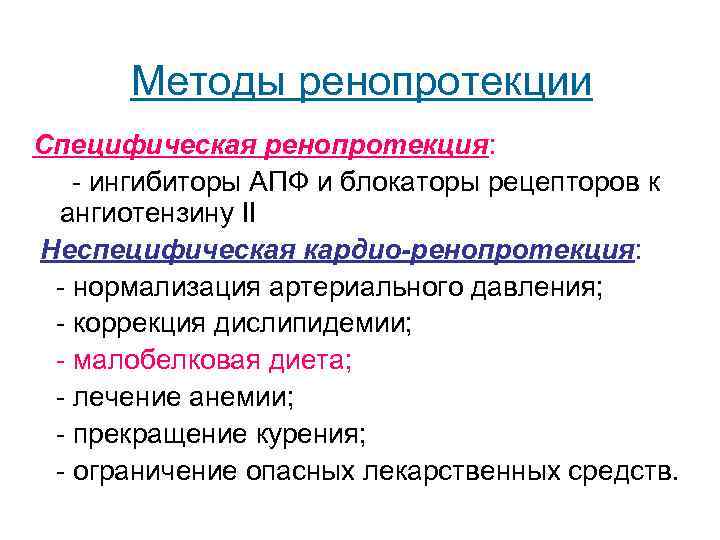 Методы ренопротекции

Специфическая ренопротекция:

- ингибиторы АПФ и блокаторы рецепторов к ангиотензину II

Неспецифическая кардио-ренопротекция:

- нормализация артериального давления;
- коррекция дислипидемии;
- малобелковая диета;
- лечение анемии;
- прекращение курения;
- ограничение опасных лекарственных средств.